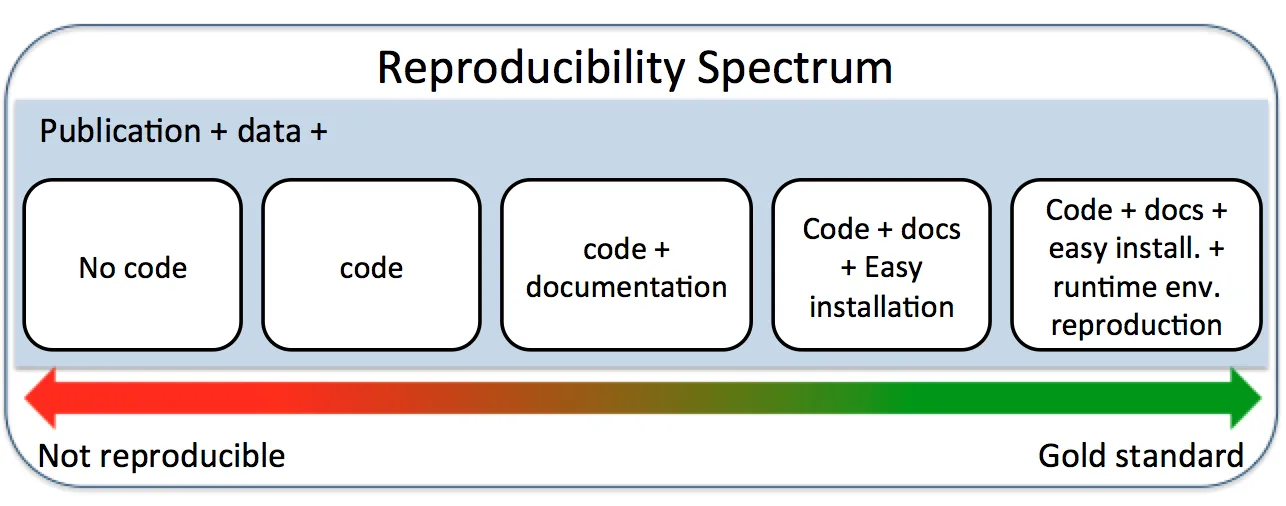 Reproducibility Spectrum

Publication + data +

No code

code

code + documentation

Code + docs + Easy installation

Code + docs + easy install. + runtime env. reproduction

Not reproducible

Gold standard